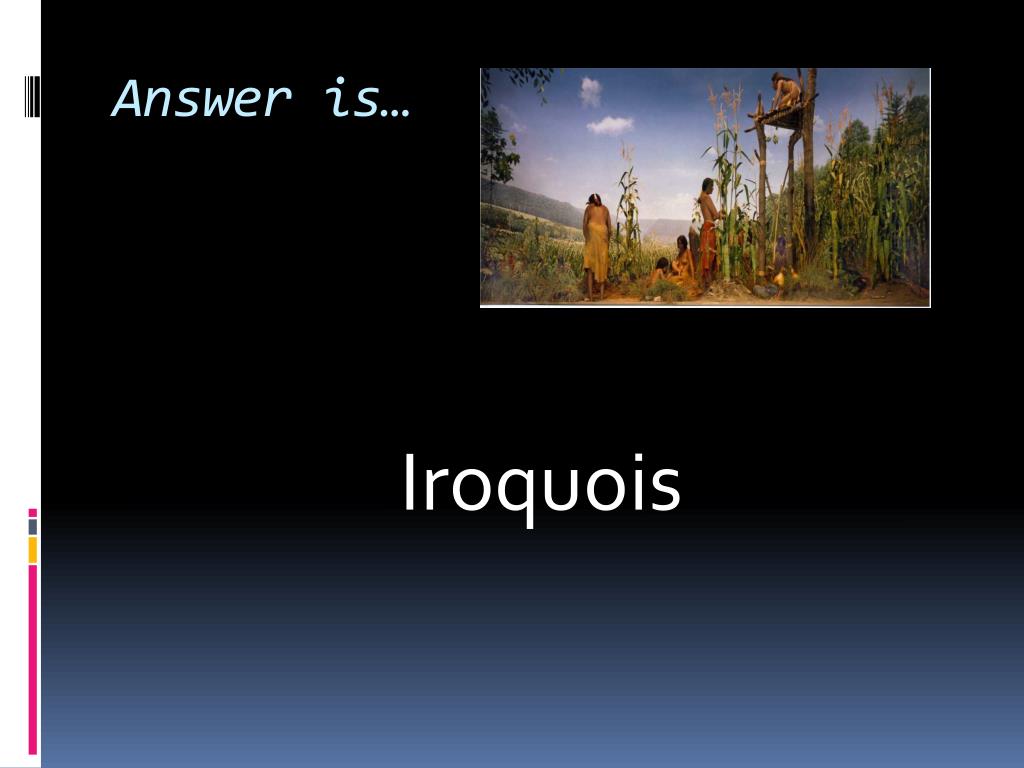 Answer is…

Iroquois